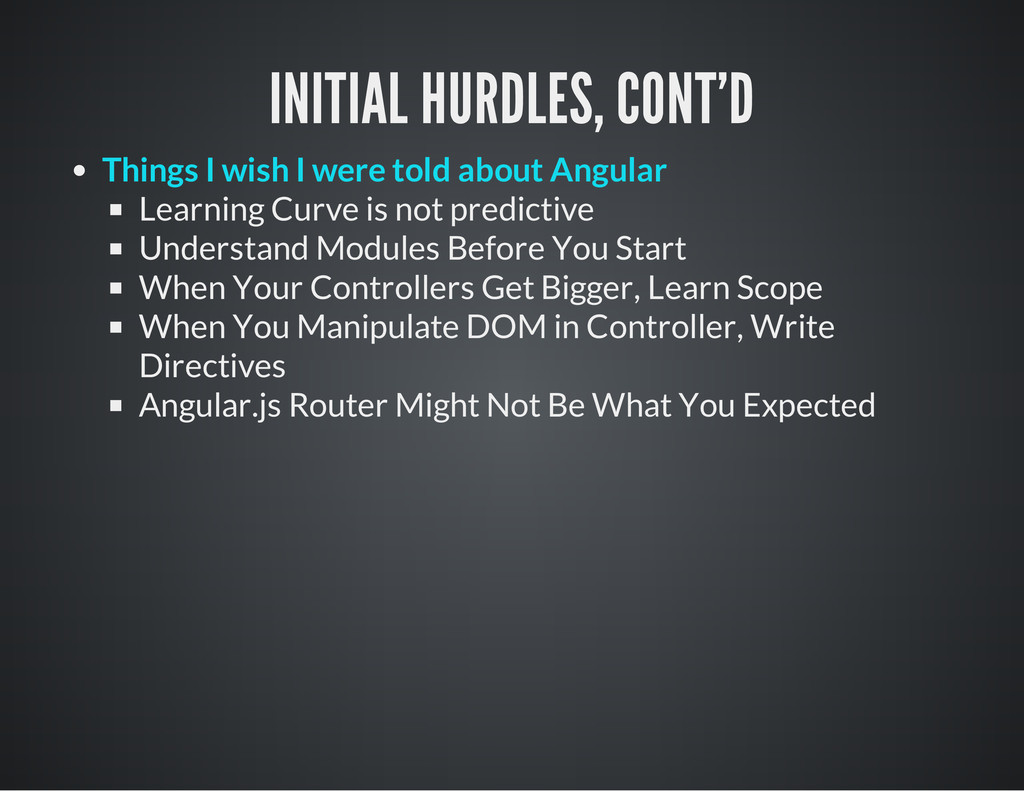 INITIAL HURDLES, CONT'D

- Things I wish I were told about Angular
  - Learning Curve is not predictive
  - Understand Modules Before You Start
  - When Your Controllers Get Bigger, Learn Scope
  - When You Manipulate DOM in Controller, Write Directives
  - Angular.js Router Might Not Be What You Expected